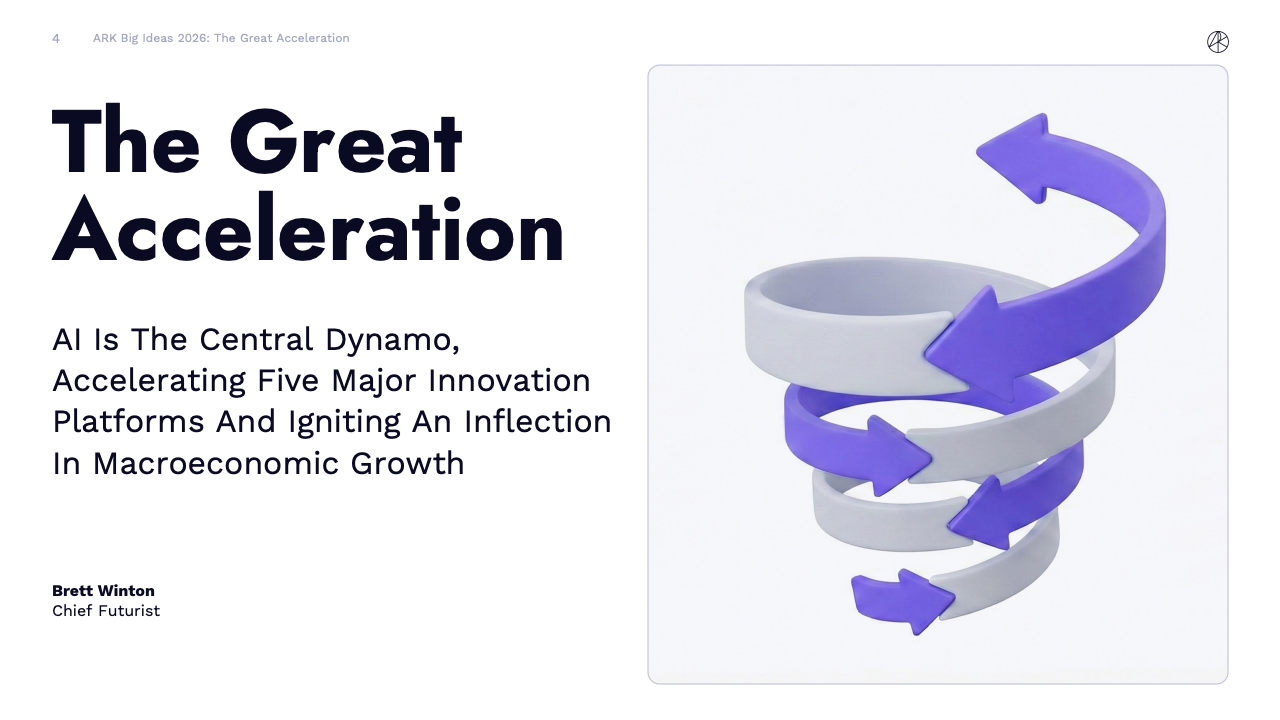 4 ARK Big Ideas 2026: The Great Acceleration

The Great Acceleration

AI Is The Central Dynamo, Accelerating Five Major Innovation Platforms And Igniting An Inflection In Macroeconomic Growth

Brett Winton
Chief Futurist